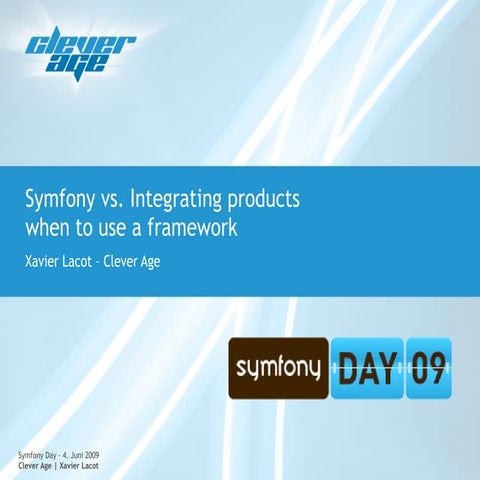 clever age

Symfony vs. Integrating products when to use a framework

Xavier Lacot - Clever Age

symfony DAY 09

Symfony Day - 4. Juni 2009
Clever Age | Xavier Lacot